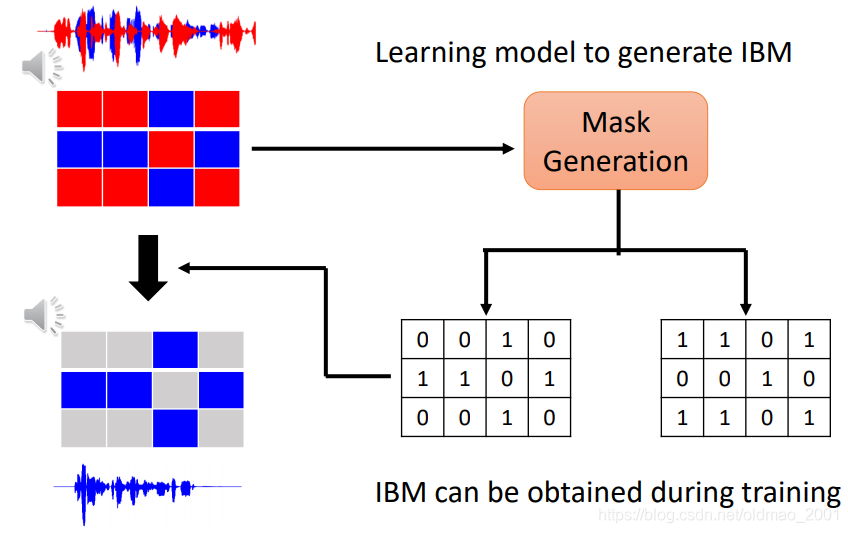 Learning model to generate IBM

Mask Generation

| 0 | 0 | 1 | 0 |
|---|---|---|---|
| 1 | 1 | 0 | 1 |
| 0 | 0 | 1 | 0 |

| 1 | 1 | 0 | 1 |
|---|---|---|---|
| 0 | 0 | 1 | 0 |
| 1 | 1 | 0 | 1 |

IBM can be obtained during training

https://blog.csdn.net/oldmao_2001